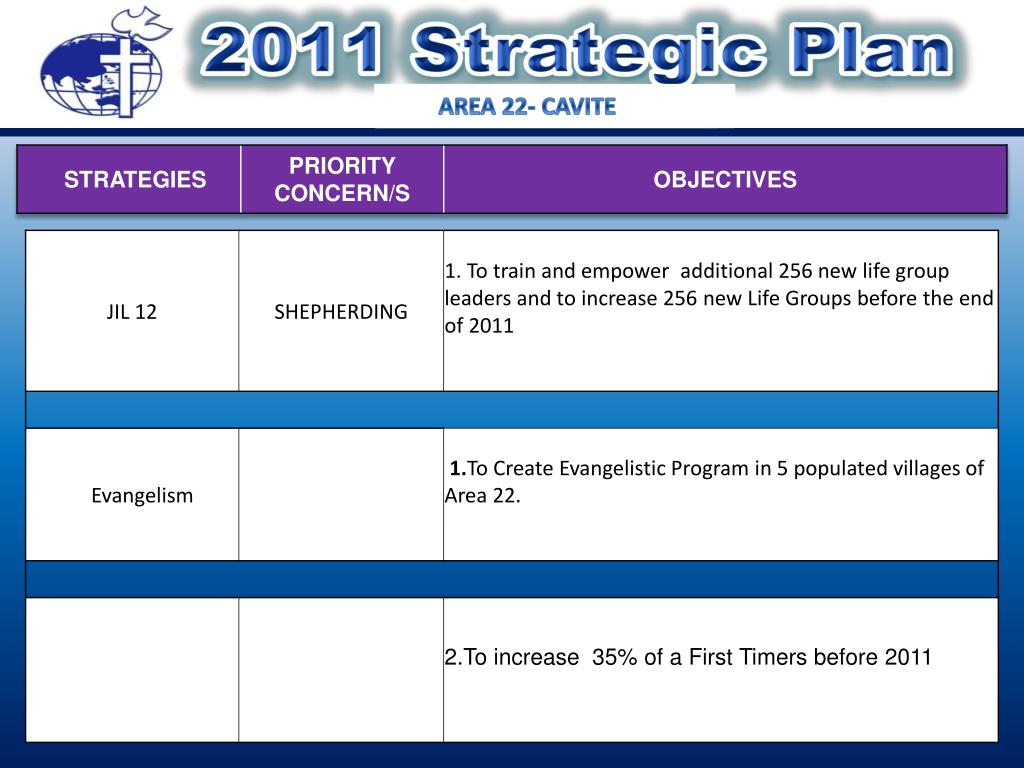 2011 Strategic Plan

AREA 22- CAVITE

| STRATEGIES | PRIORITY CONCERN/S | OBJECTIVES |
|---|---|---|
| JIL 12 | SHEPHERDING | 1. To train and empower additional 256 new life group leaders and to increase 256 new Life Groups before the end of 2011 |
| | | |
| Evangelism | | 1.To Create Evangelistic Program in 5 populated villages of Area 22. |
| | | |
| | | 2.To increase 35% of a First Timers before 2011 |